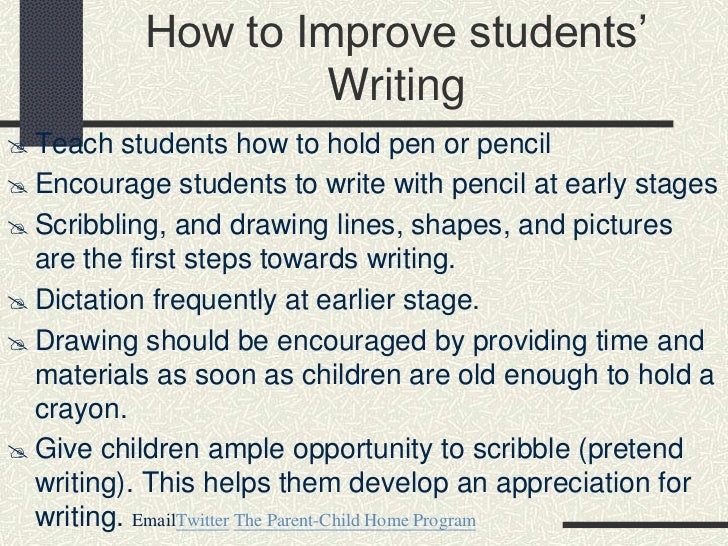 How to Improve students' Writing

Teach students how to hold pen or pencil

Encourage students to write with pencil at early stages

Scribbling, and drawing lines, shapes, and pictures are the first steps towards writing.

Dictation frequently at earlier stage.

Drawing should be encouraged by providing time and materials as soon as children are old enough to hold a crayon.

Give children ample opportunity to scribble (pretend writing). This helps them develop an appreciation for writing. EmailTwitter The Parent-Child Home Program